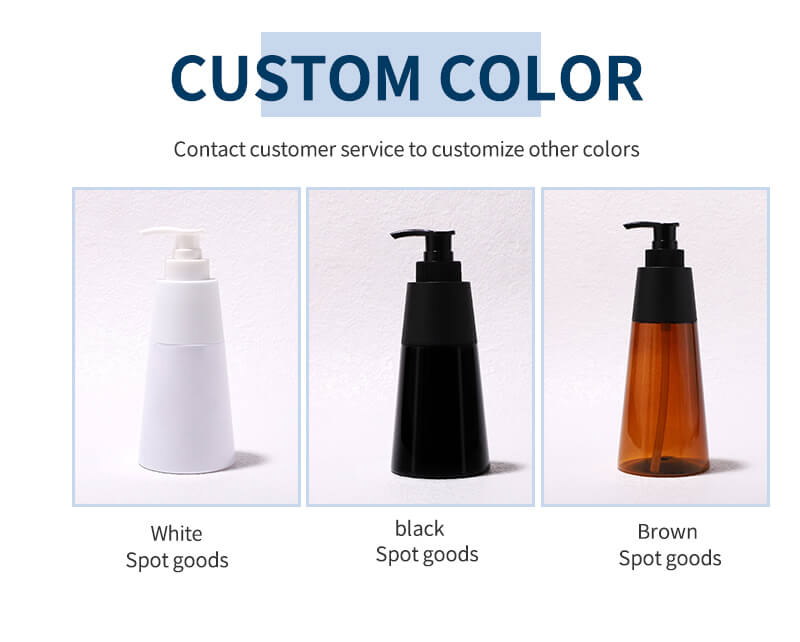 CUSTOM COLOR

Contact customer service to customize other colors

White
Spot goods

black
Spot goods

Brown
Spot goods